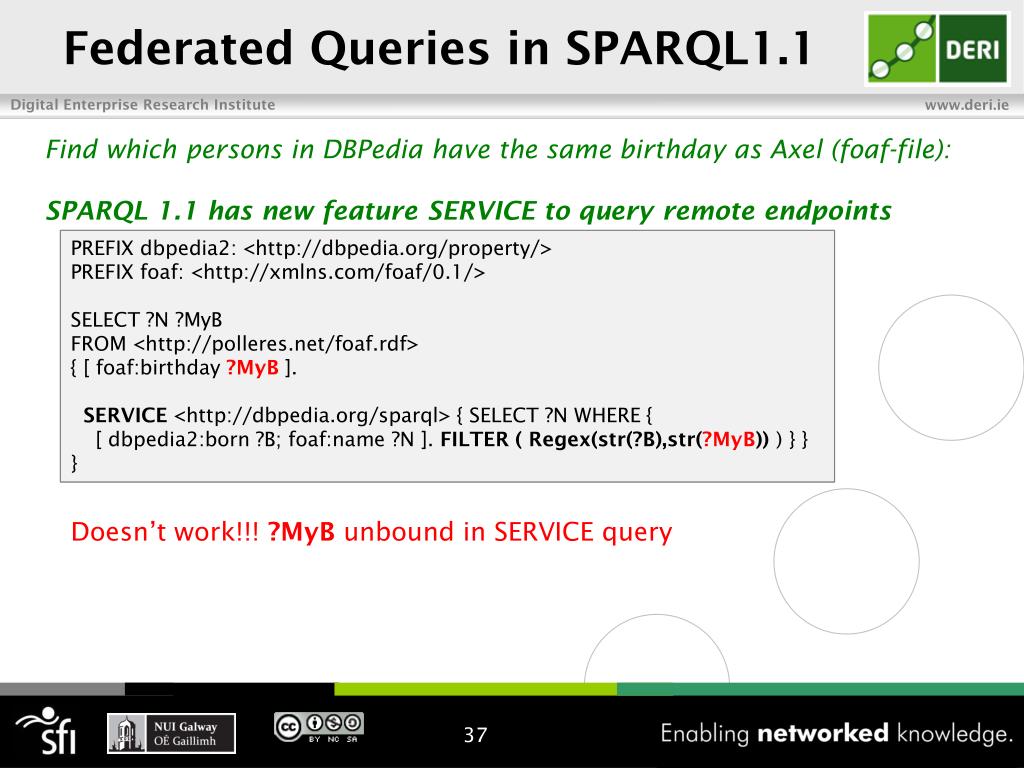 Federated Queries in SPARQL1.1

DERI

Digital Enterprise Research Institute

www.deri.ie

Find which persons in DBPedia have the same birthday as Axel (foaf-file):

SPARQL 1.1 has new feature SERVICE to query remote endpoints

PREFIX dbpedia2: <http://dbpedia.org/property/>
PREFIX foaf: <http://xmlns.com/foaf/0.1/>

SELECT ?N ?MyB
FROM <http://polleres.net/foaf.rdf>
{ [ foaf:birthday ?MyB ].

SERVICE <http://dbpedia.org/sparql> { SELECT ?N WHERE {
[ dbpedia2:born ?B; foaf:name ?N ]. FILTER ( Regex(str(?B),str(?MyB)) ) } }
}

Doesn't work!!! ?MyB unbound in SERVICE query

sfi

NUI Galway
OÉ Gaillimh

BY NC SA

37

Enabling networked knowledge.